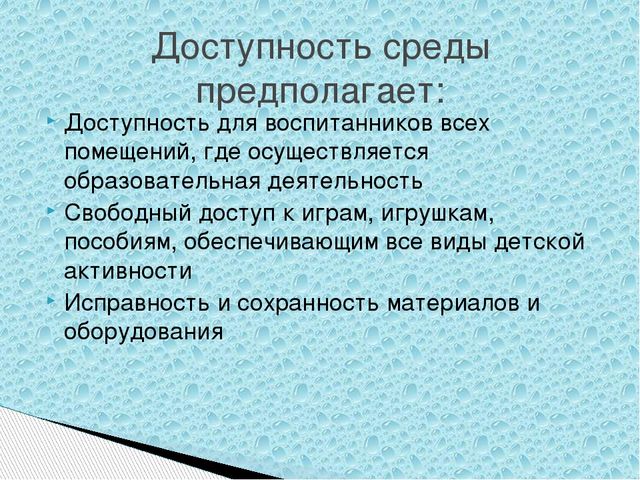 Доступность среды предполагает:

Доступность для воспитанников всех помещений, где осуществляется образовательная деятельность

Свободный доступ к играм, игрушкам, пособиям, обеспечивающим все виды детской активности

Исправность и сохранность материалов и оборудования